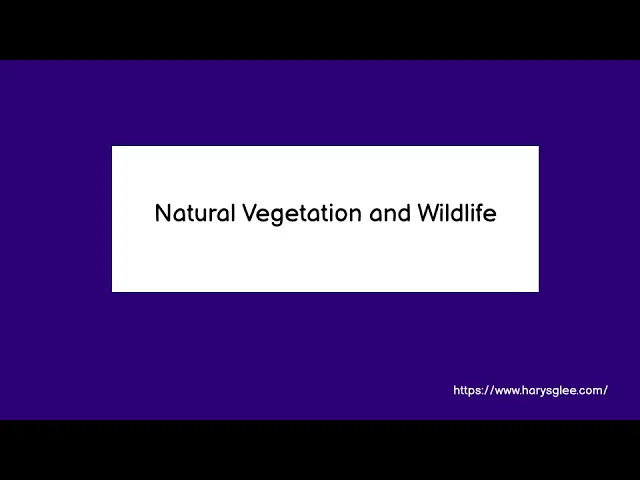 Natural Vegetation and Wildlife

https://www.harysglee.com/